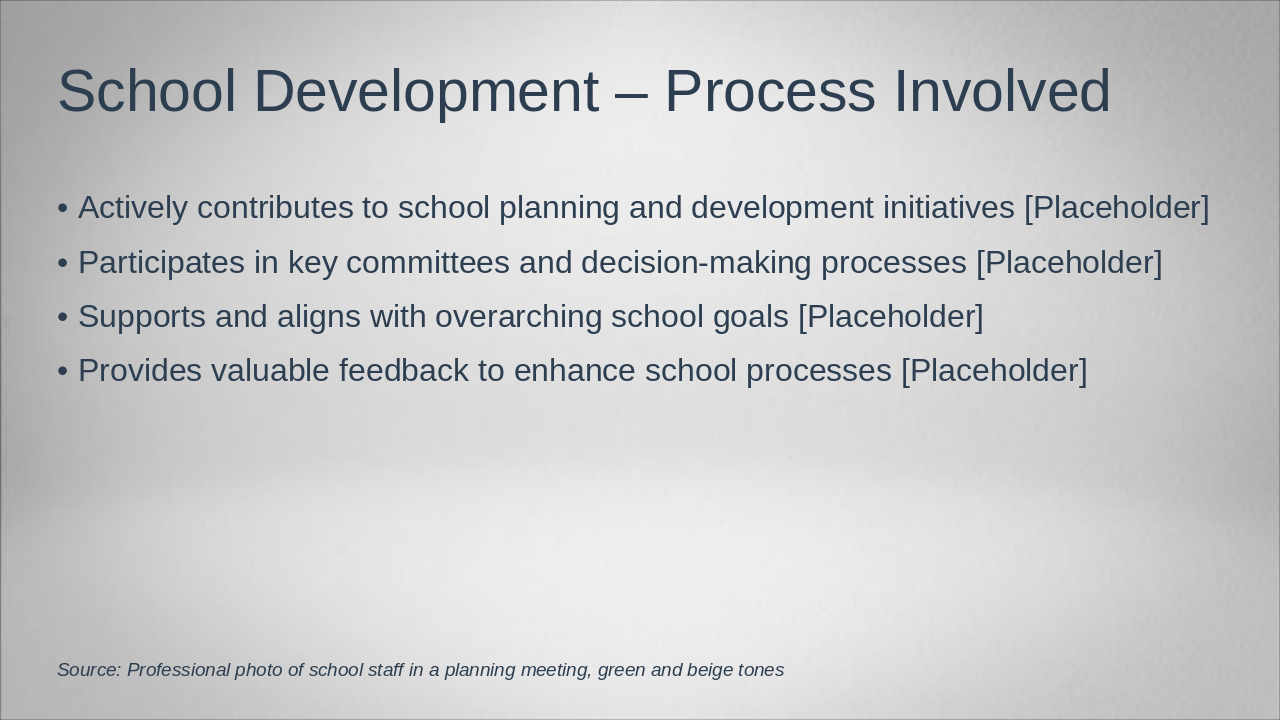 School Development – Process Involved

• Actively contributes to school planning and development initiatives [Placeholder]
• Participates in key committees and decision-making processes [Placeholder]
• Supports and aligns with overarching school goals [Placeholder]
• Provides valuable feedback to enhance school processes [Placeholder]

Source: Professional photo of school staff in a planning meeting, green and beige tones